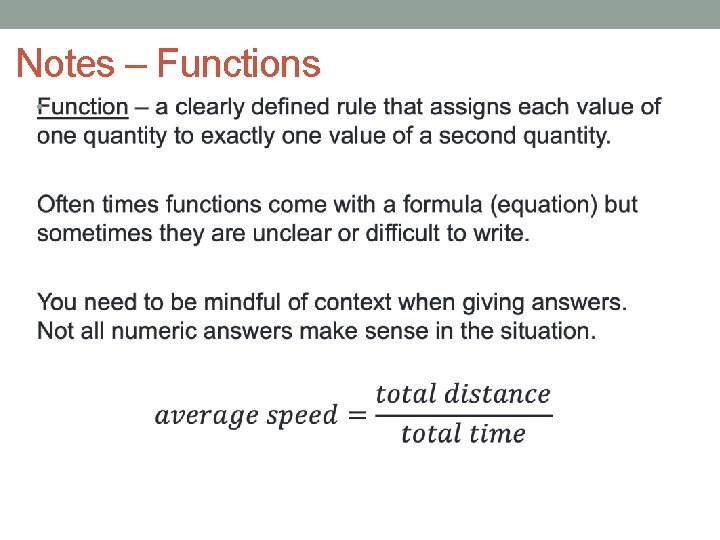 Notes – Functions

Function – a clearly defined rule that assigns each value of one quantity to exactly one value of a second quantity.

Often times functions come with a formula (equation) but sometimes they are unclear or difficult to write.

You need to be mindful of context when giving answers. Not all numeric answers make sense in the situation.

$average\ speed = \frac{total\ distance}{total\ time}$